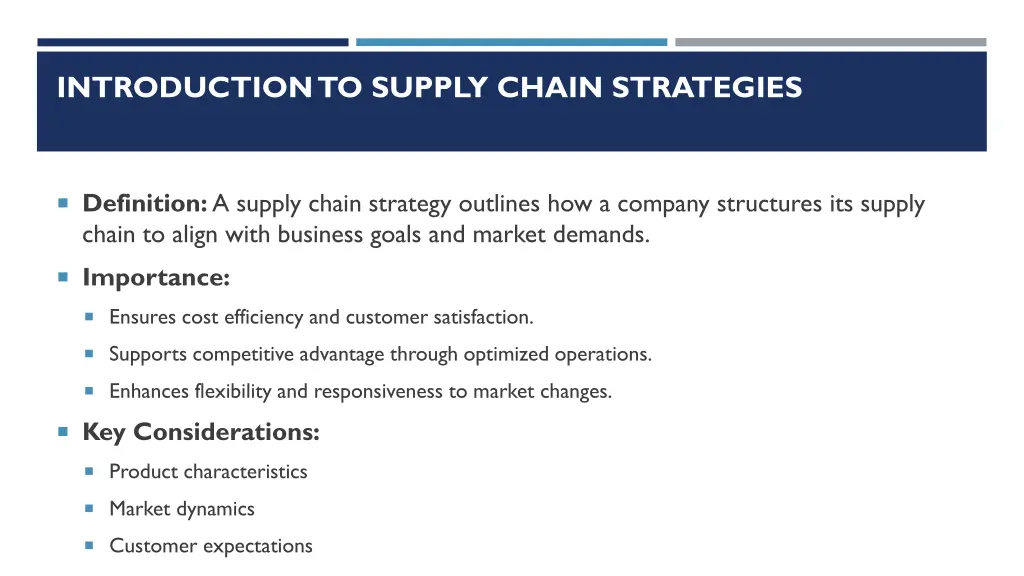 INTRODUCTION TO SUPPLY CHAIN STRATEGIES

Definition: A supply chain strategy outlines how a company structures its supply chain to align with business goals and market demands.

Importance:

Ensures cost efficiency and customer satisfaction.

Supports competitive advantage through optimized operations.

Enhances flexibility and responsiveness to market changes.

Key Considerations:

Product characteristics

Market dynamics

Customer expectations